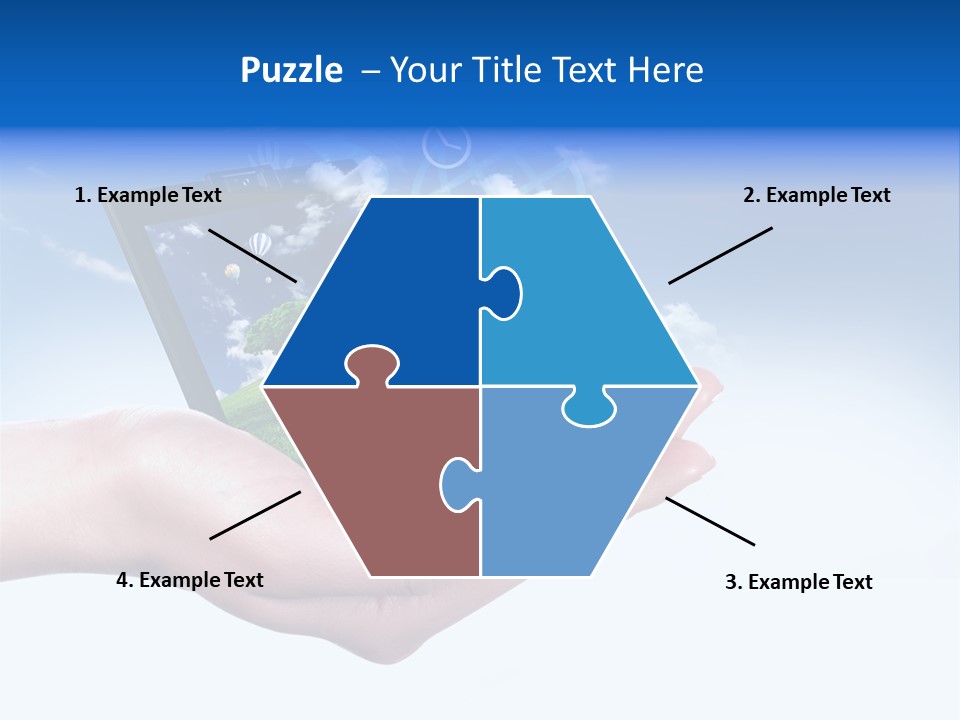 Puzzle – Your Title Text Here

1. Example Text

2. Example Text

4. Example Text

3. Example Text